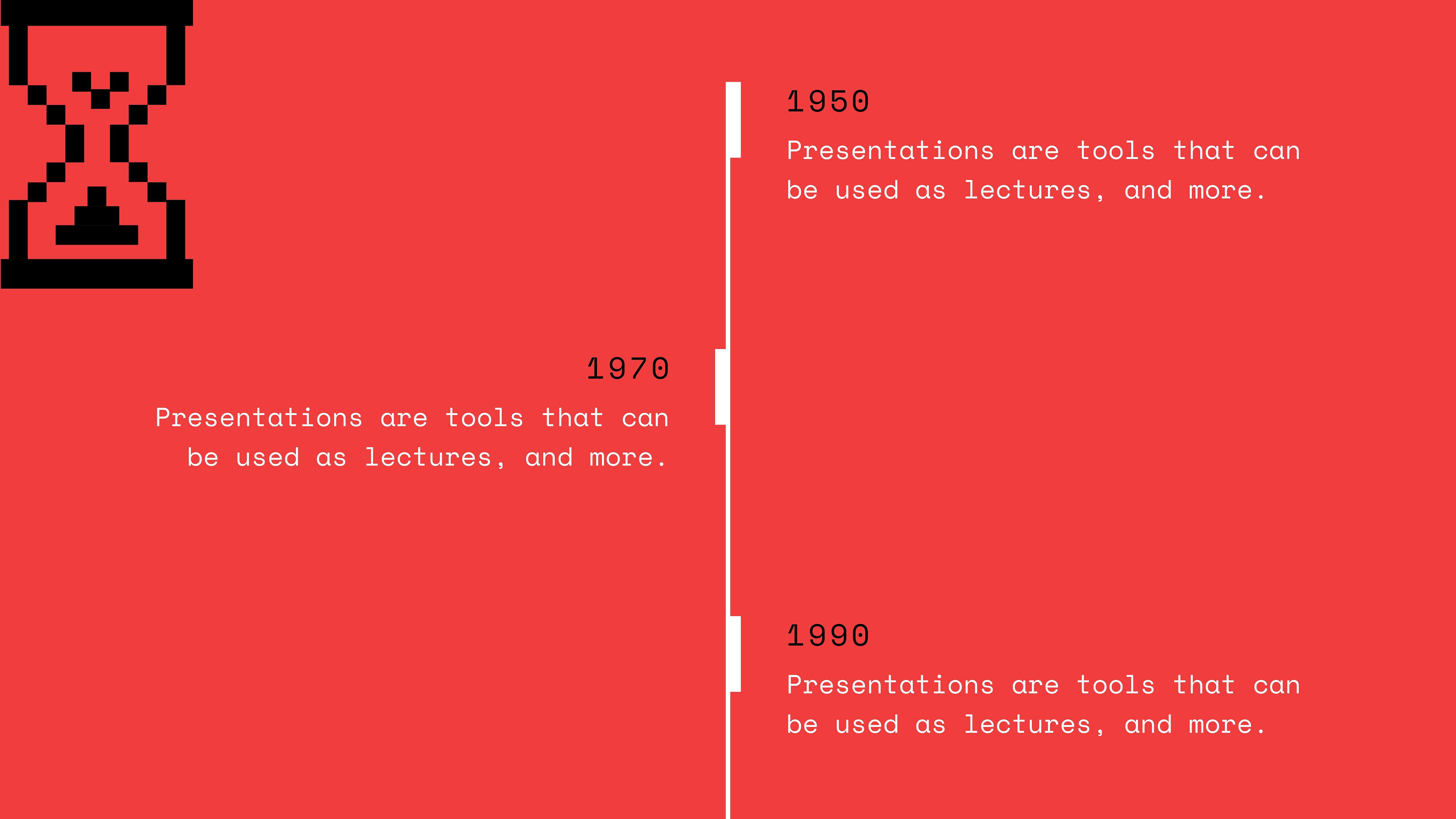 1950

Presentations are tools that can be used as lectures, and more.

1970

Presentations are tools that can be used as lectures, and more.

1990

Presentations are tools that can be used as lectures, and more.